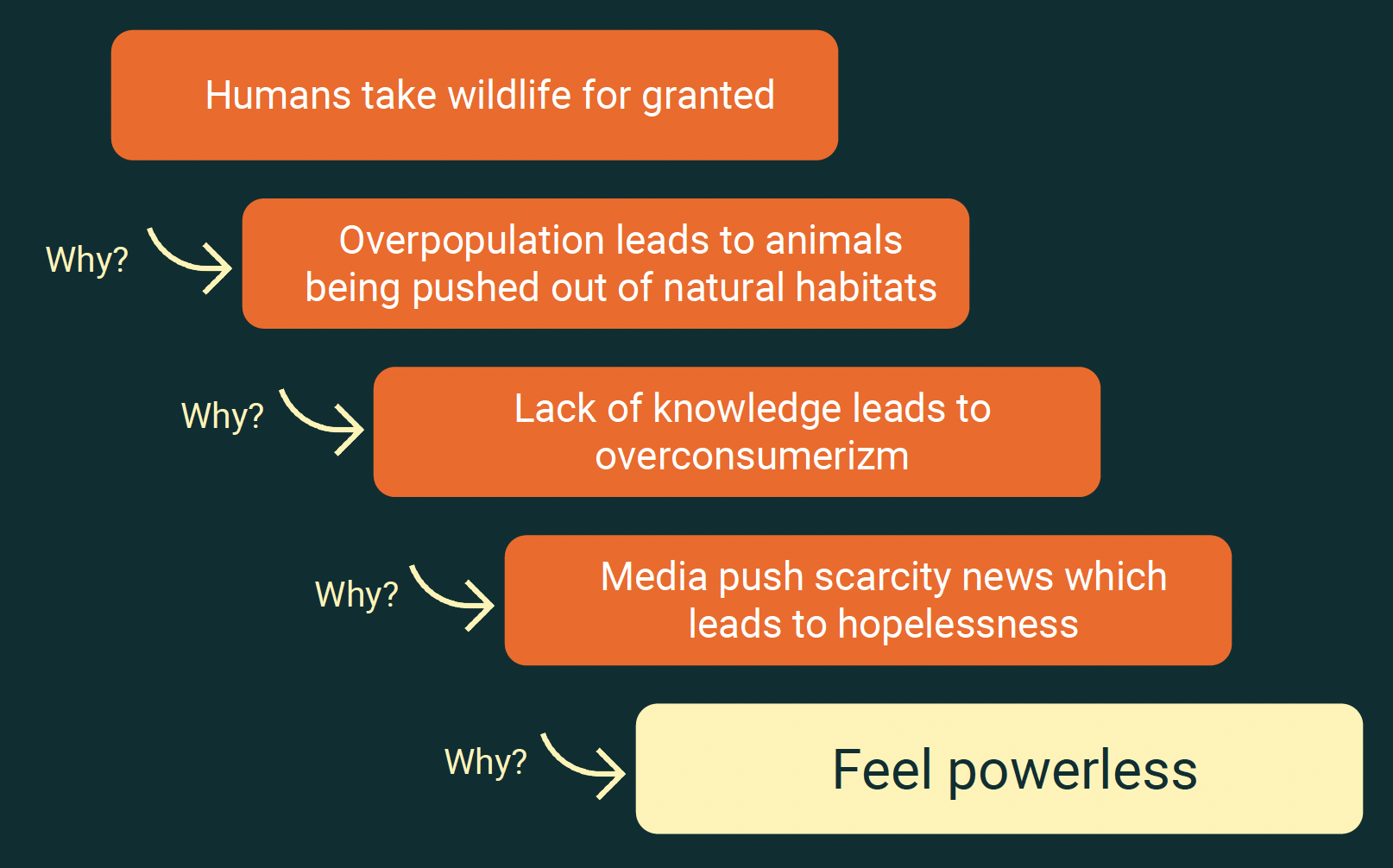 Humans take wildlife for granted

Why?

Overpopulation leads to animals being pushed out of natural habitats

Why?

Lack of knowledge leads to overconsumerizm

Why?

Media push scarcity news which leads to hopelessness

Why?

Feel powerless